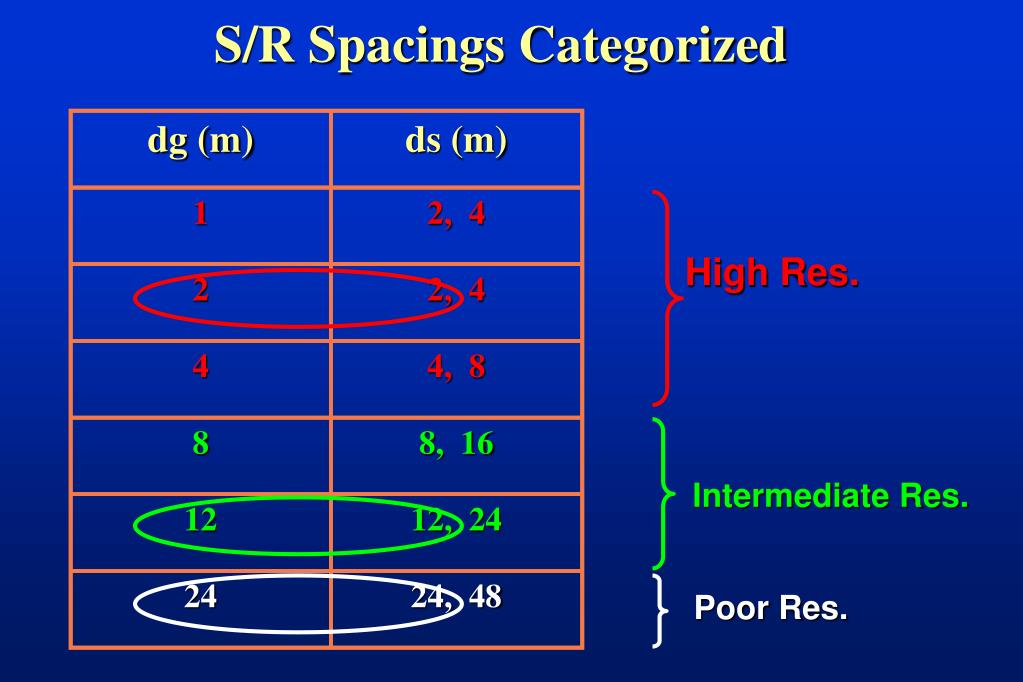 S/R Spacings Categorized

| dg (m) | ds (m) |
|---|---|
| 1 | 2, 4 |
| 2 | 2, 4 |
| 4 | 4, 8 |
| 8 | 8, 16 |
| 12 | 12, 24 |
| 24 | 24, 48 |

High Res.

Intermediate Res.

Poor Res.